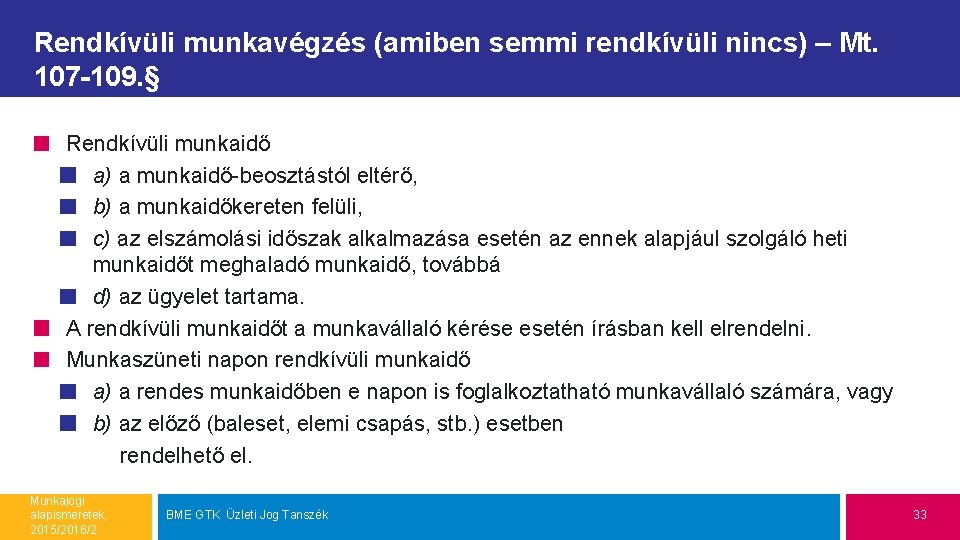 Rendkívüli munkavégzés (amiben semmi rendkívüli nincs) – Mt. 107-109.§

Rendkívüli munkaidő

a) a munkaidő-beosztástól eltérő,

b) a munkaidőkereten felüli,

c) az elszámolási időszak alkalmazása esetén az ennek alapjául szolgáló heti munkaidőt meghaladó munkaidő, továbbá

d) az ügyelet tartama.

A rendkívüli munkaidőt a munkavállaló kérése esetén írásban kell elrendelni.

Munkaszüneti napon rendkívüli munkaidő

a) a rendes munkaidőben e napon is foglalkoztatható munkavállaló számára, vagy

b) az előző (baleset, elemi csapás, stb.) esetben

rendelhető el.

Munkajogi alapismeretek, 2015/2016/2

BME GTK Üzleti Jog Tanszék

33